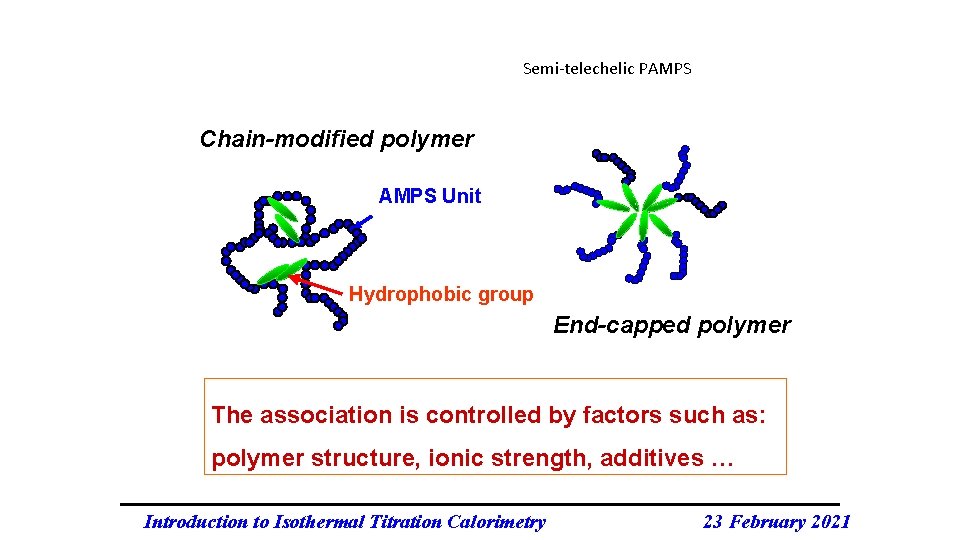 Semi-telechelic PAMPS

Chain-modified polymer

AMPS Unit

Hydrophobic group

End-capped polymer

The association is controlled by factors such as:
polymer structure, ionic strength, additives …

Introduction to Isothermal Titration Calorimetry

23 February 2021